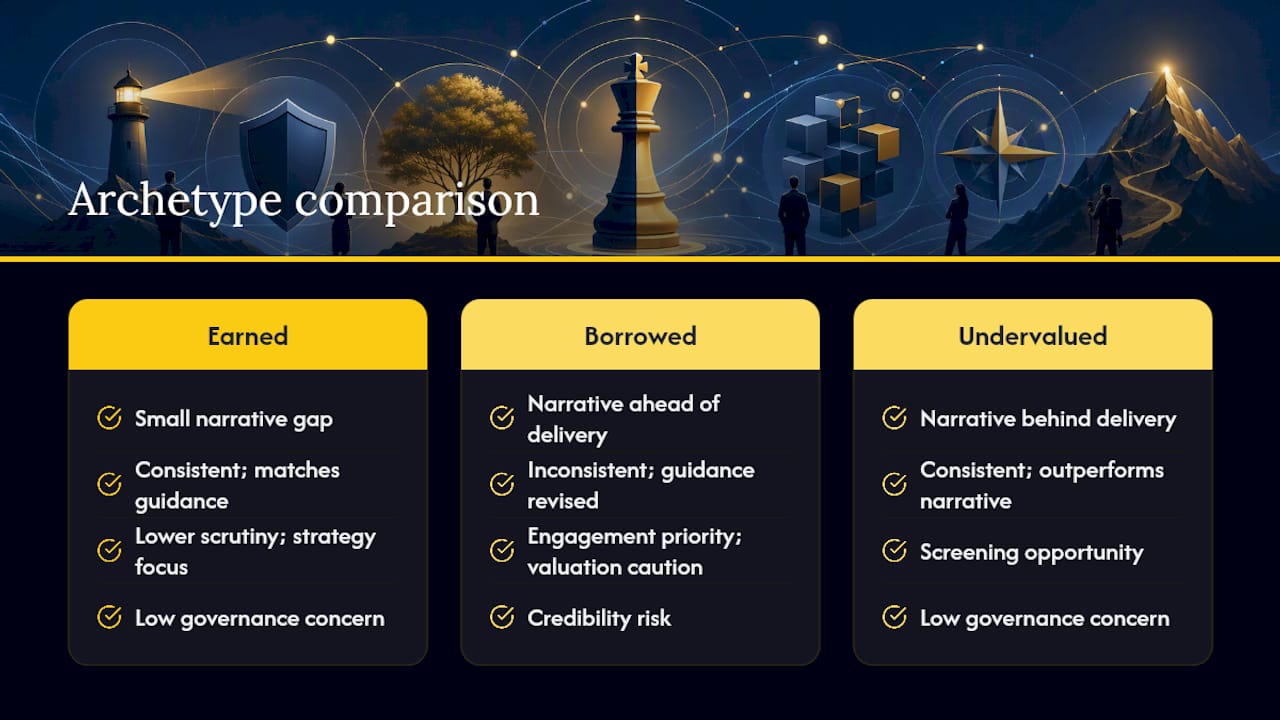 Archetype comparison

Earned

Small narrative gap

Consistent; matches guidance

Lower scrutiny; strategy focus

Low governance concern

Borrowed

Narrative ahead of delivery

Inconsistent; guidance revised

Engagement priority; valuation caution

Credibility risk

Undervalued

Narrative behind delivery

Consistent; outperforms narrative

Screening opportunity

Low governance concern